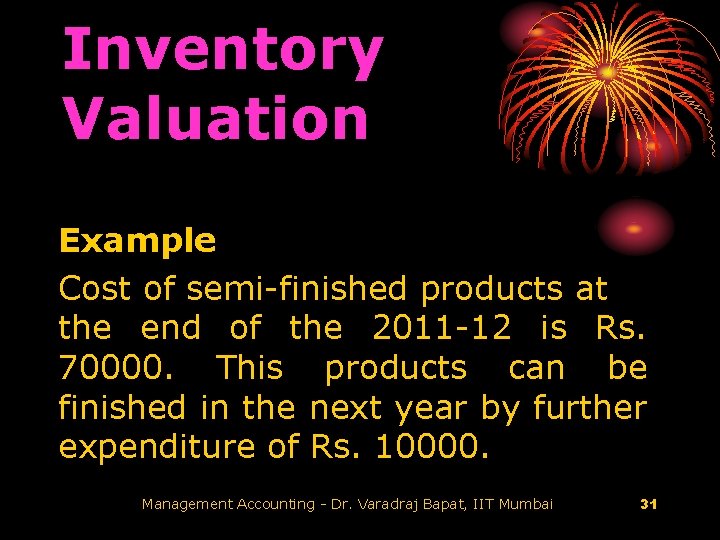 Inventory Valuation

Example

Cost of semi-finished products at the end of the 2011-12 is Rs. 70000. This products can be finished in the next year by further expenditure of Rs. 10000.

Management Accounting - Dr. Varadraj Bapat, IIT Mumbai

31